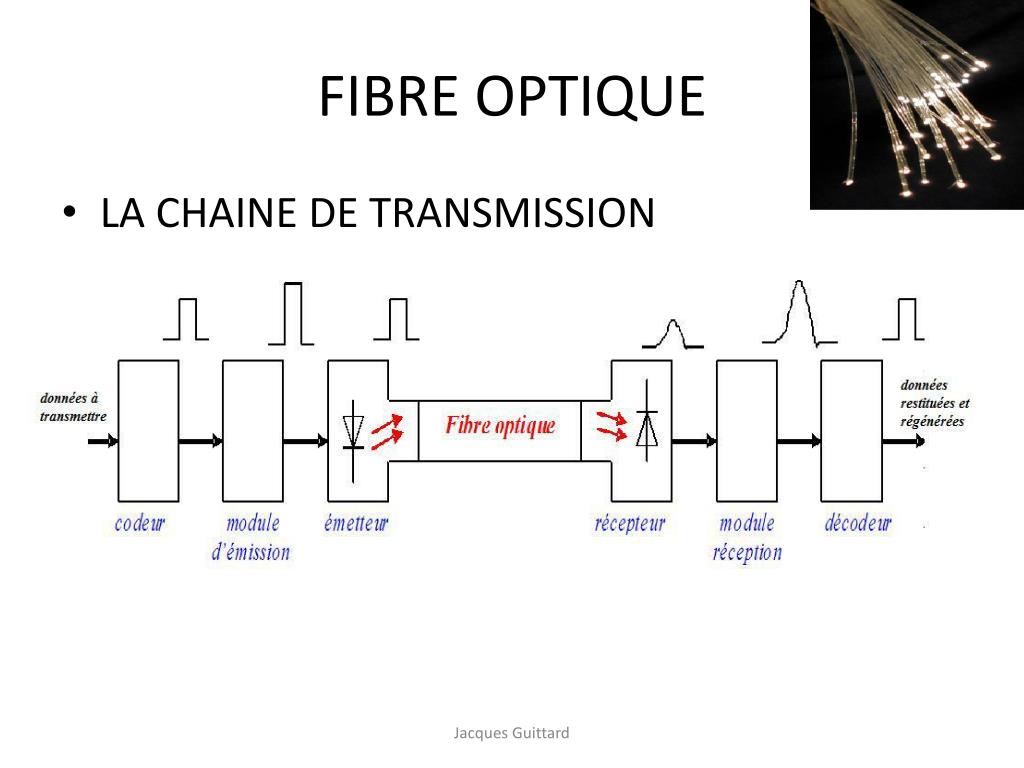 FIBRE OPTIQUE

• LA CHAINE DE TRANSMISSION

données à transmettre

Fibre optique

données restituées et régénérées

codeur

module d'émission

émetteur

récepteur

module réception

décodeur

Jacques Guittard